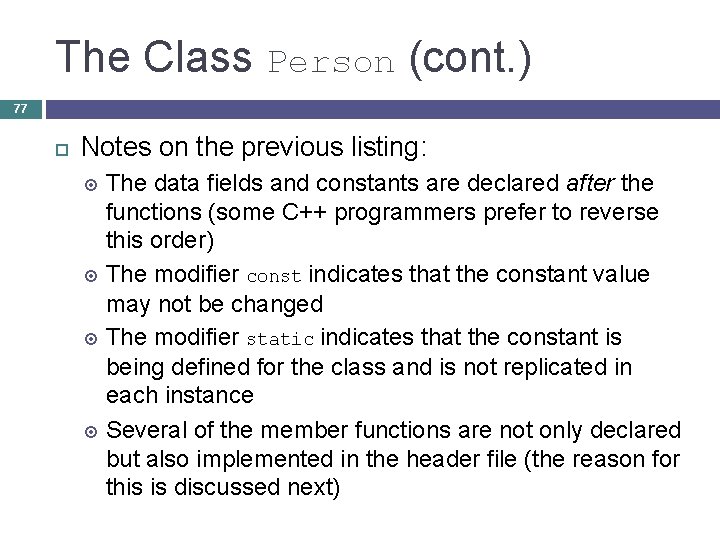 The Class Person (cont.)

77

Notes on the previous listing:

The data fields and constants are declared after the functions (some C++ programmers prefer to reverse this order)

The modifier const indicates that the constant value may not be changed

The modifier static indicates that the constant is being defined for the class and is not replicated in each instance

Several of the member functions are not only declared but also implemented in the header file (the reason for this is discussed next)